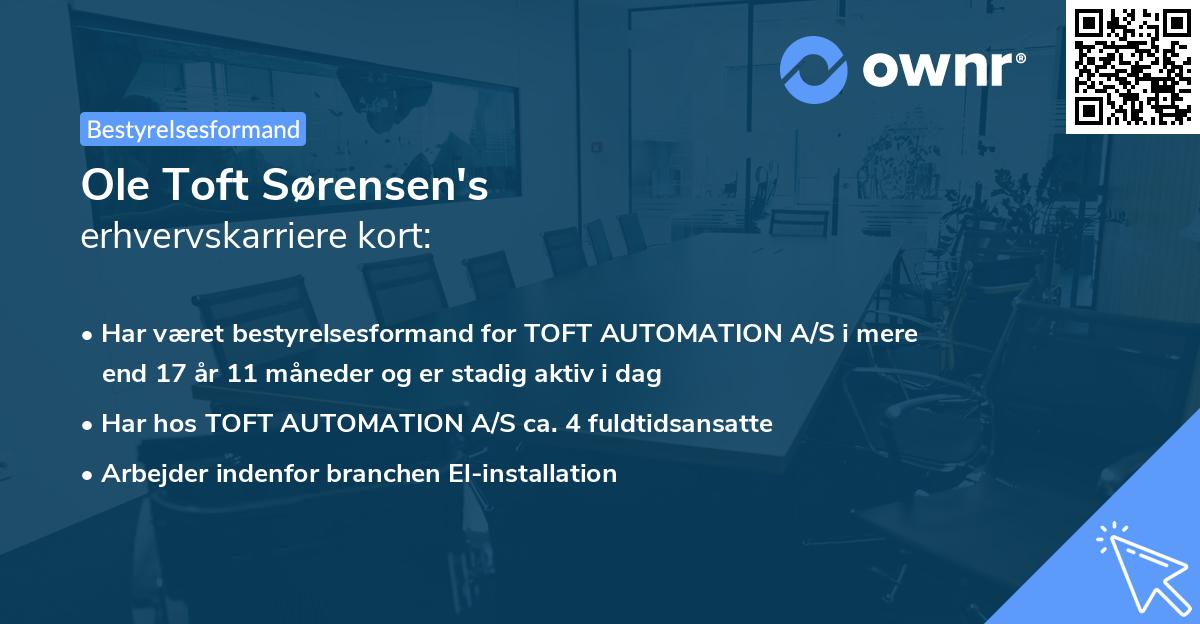 ownr®

Bestyrelsesformand

Ole Toft Sørensen's
erhvervskarriere kort:

• Har været bestyrelsesformand for TOFT AUTOMATION A/S i mere end 17 år 11 måneder og er stadig aktiv i dag
• Har hos TOFT AUTOMATION A/S ca. 4 fuldtidsansatte
• Arbejder indenfor branchen El-installation